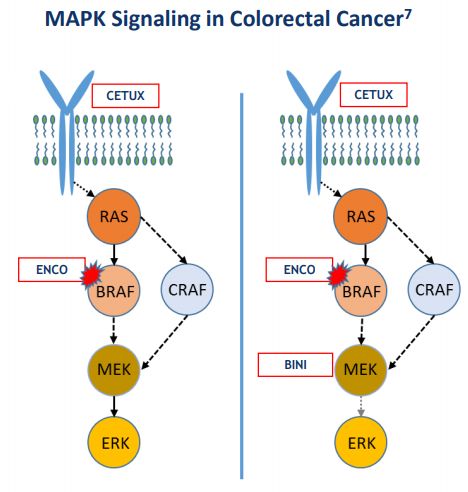 MAPK Signaling in Colorectal Cancer$^7$

CETUX

RAS

ENCO

BRAF

CRAF

MEK

ERK

CETUX

RAS

ENCO

BRAF

CRAF

BINI

MEK

ERK